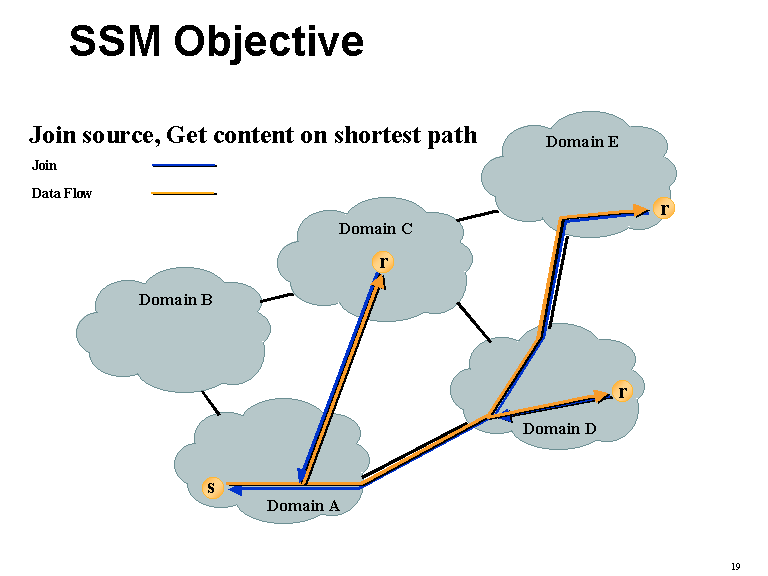 SSM Objective

Join source, Get content on shortest path

Join

Data Flow

Domain E

r

Domain C

r

Domain B

r

Domain D

s

Domain A

19